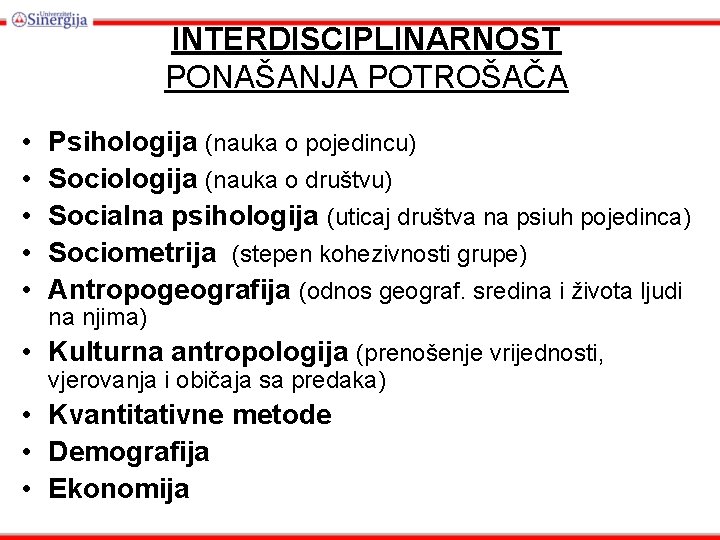 Univerzitet Sinergija

INTERDISCIPLINARNOST
PONAŠANJA POTROŠAČA

• Psihologija (nauka o pojedincu)
• Sociologija (nauka o društvu)
• Socialna psihologija (uticaj društva na psiuh pojedinca)
• Sociometrija (stepen kohezivnosti grupe)
• Antropogeografija (odnos geograf. sredina i života ljudi na njima)
• Kulturna antropologija (prenošenje vrijednosti, vjerovanja i običaja sa predaka)
• Kvantitativne metode
• Demografija
• Ekonomija